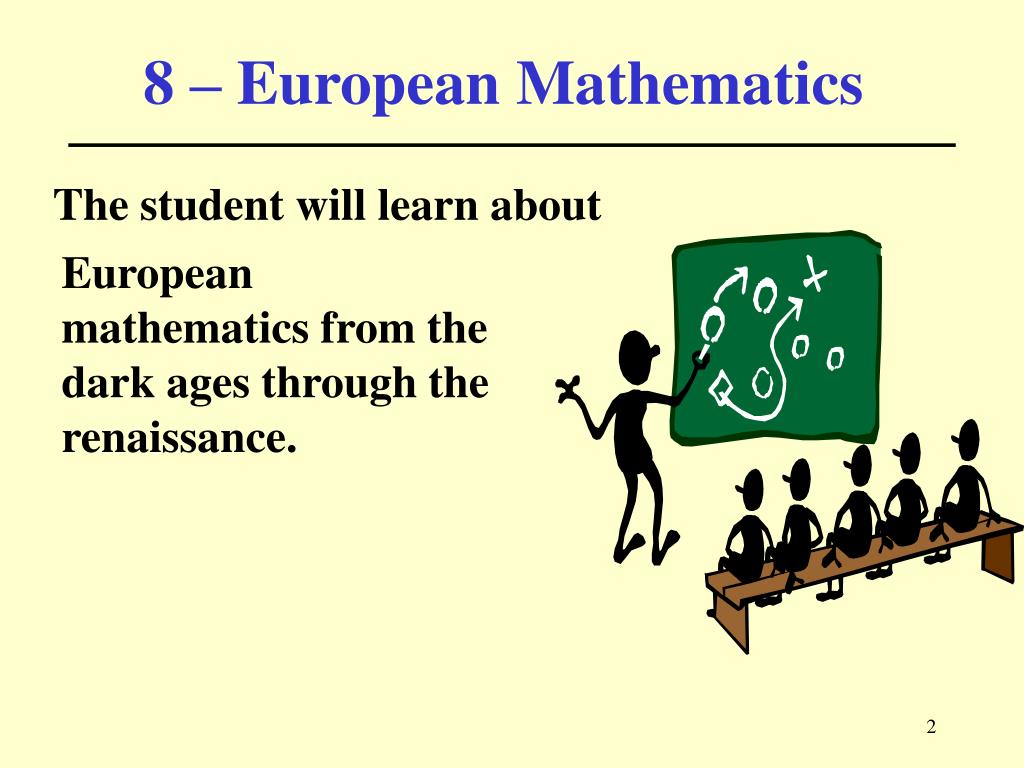 8 – European Mathematics

The student will learn about

European mathematics from the dark ages through the renaissance.

2